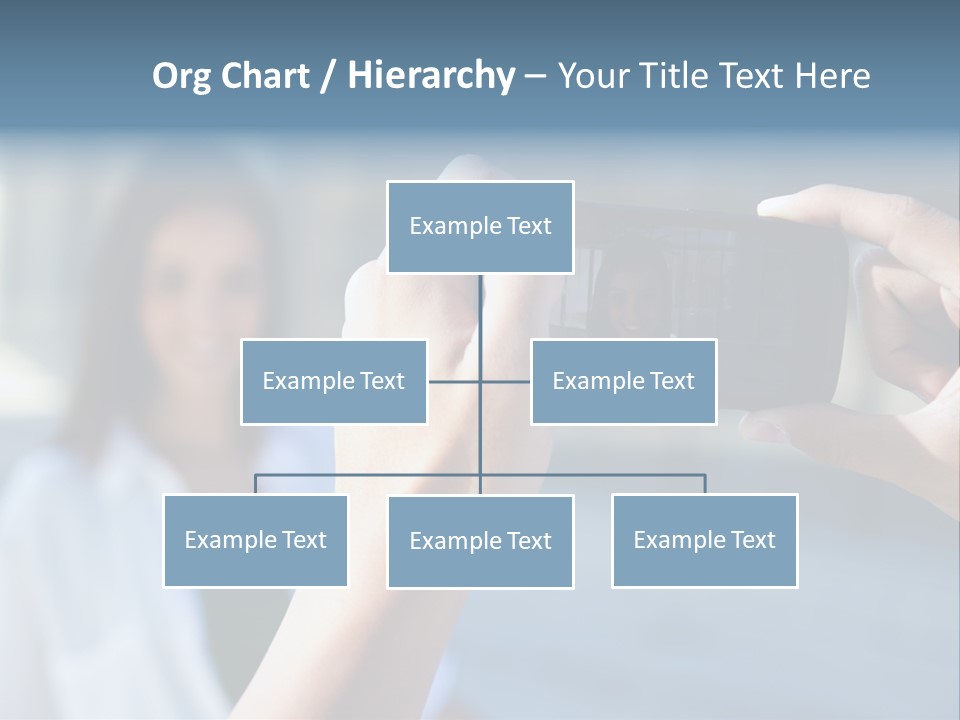 Org Chart / Hierarchy – Your Title Text Here

Example Text

Example Text

Example Text

Example Text

Example Text

Example Text